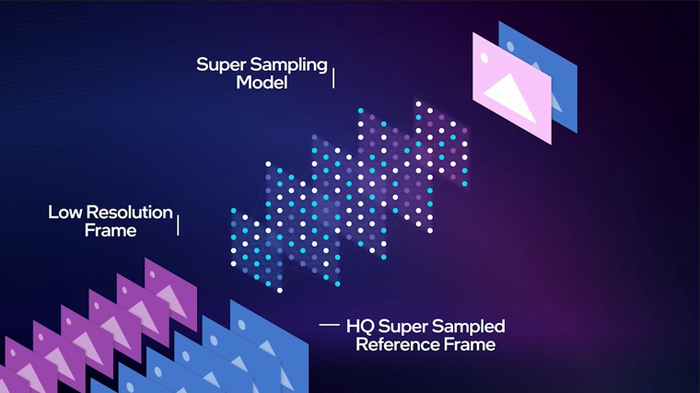 Super Sampling Model

Low Resolution Frame

HQ Super Sampled Reference Frame